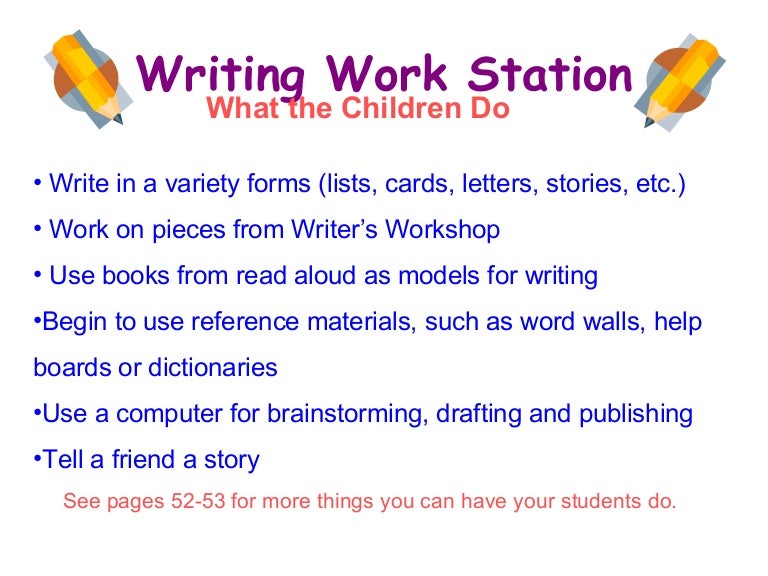 Writing Work Station
What the Children Do

• Write in a variety forms (lists, cards, letters, stories, etc.)
• Work on pieces from Writer's Workshop
• Use books from read aloud as models for writing
•Begin to use reference materials, such as word walls, help boards or dictionaries
•Use a computer for brainstorming, drafting and publishing
•Tell a friend a story

See pages 52-53 for more things you can have your students do.